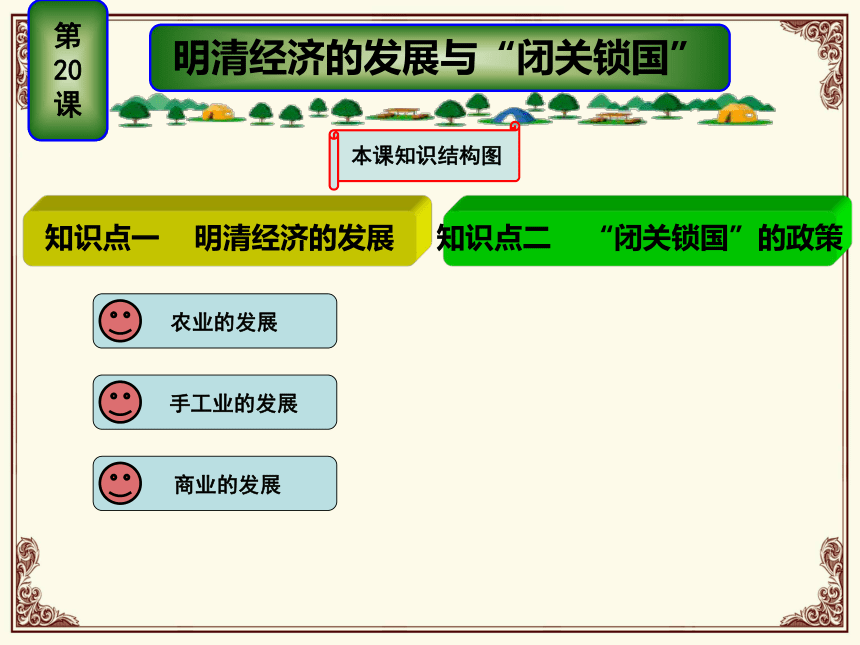 第20课

明清经济的发展与“闭关锁国”

本课知识结构图

知识点一　明清经济的发展

知识点二　“闭关锁国”的政策

农业的发展

手工业的发展

商业的发展